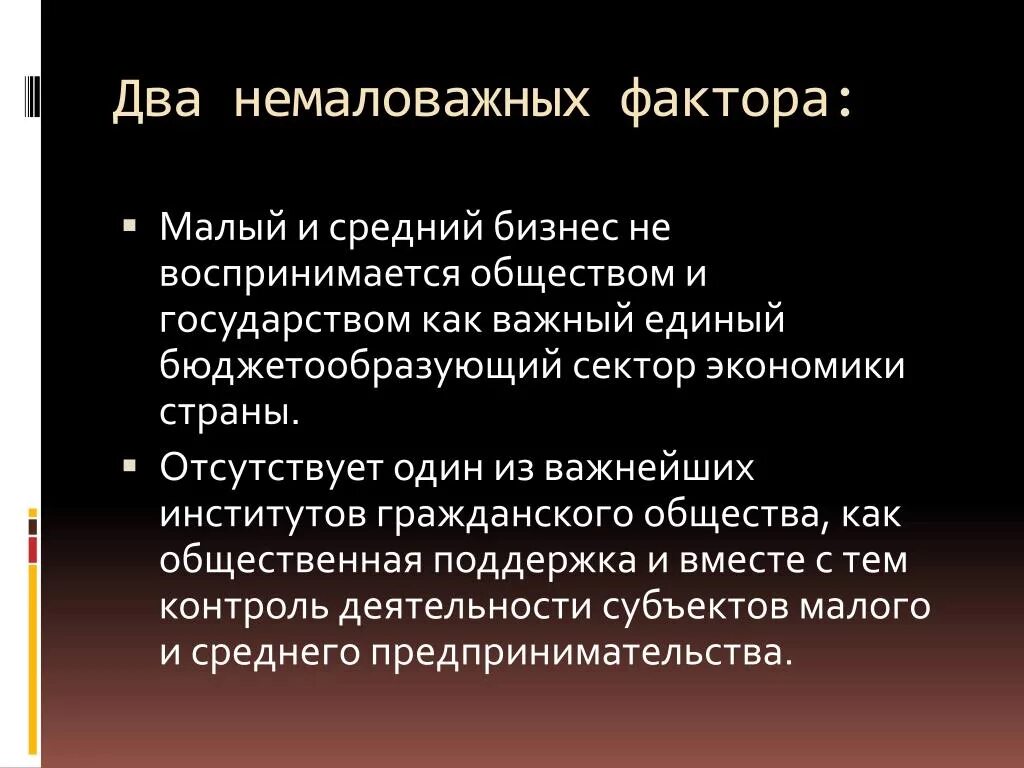 Два немаловажных фактора:

▪ Малый и средний бизнес не воспринимается обществом и государством как важный единый бюджетообразующий сектор экономики страны.

▪ Отсутствует один из важнейших институтов гражданского общества, как общественная поддержка и вместе с тем контроль деятельности субъектов малого и среднего предпринимательства.